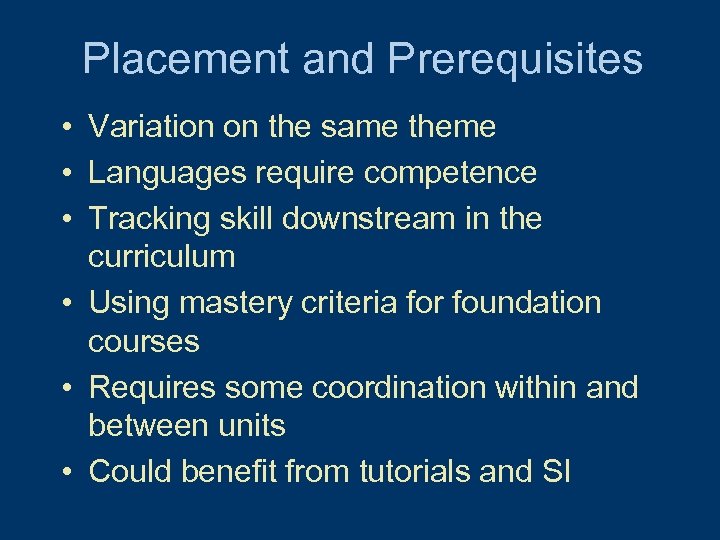 Placement and Prerequisites

• Variation on the same theme
• Languages require competence
• Tracking skill downstream in the curriculum
• Using mastery criteria for foundation courses
• Requires some coordination within and between units
• Could benefit from tutorials and SI